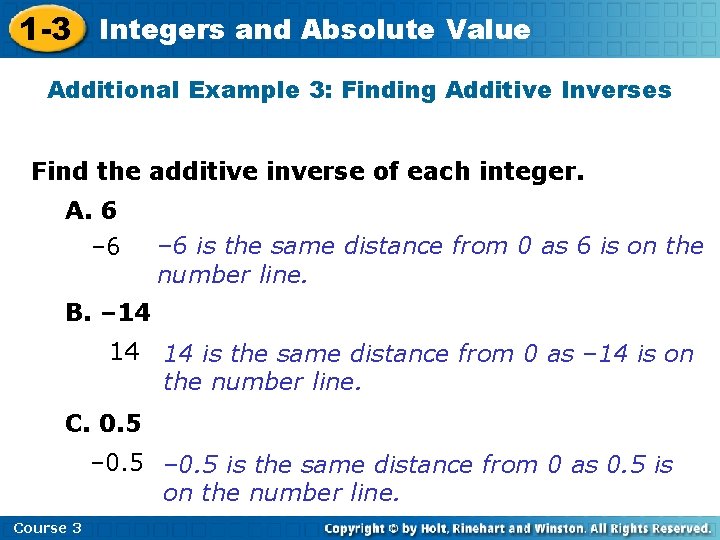 1-3 Integers and Absolute Value

Additional Example 3: Finding Additive Inverses

Find the additive inverse of each integer.

A. 6

–6 –6 is the same distance from 0 as 6 is on the number line.

B. –14

14 14 is the same distance from 0 as –14 is on the number line.

C. 0.5

–0.5 –0.5 is the same distance from 0 as 0.5 is on the number line.

Course 3

Copyright © by Holt, Rinehart and Winston. All Rights Reserved.